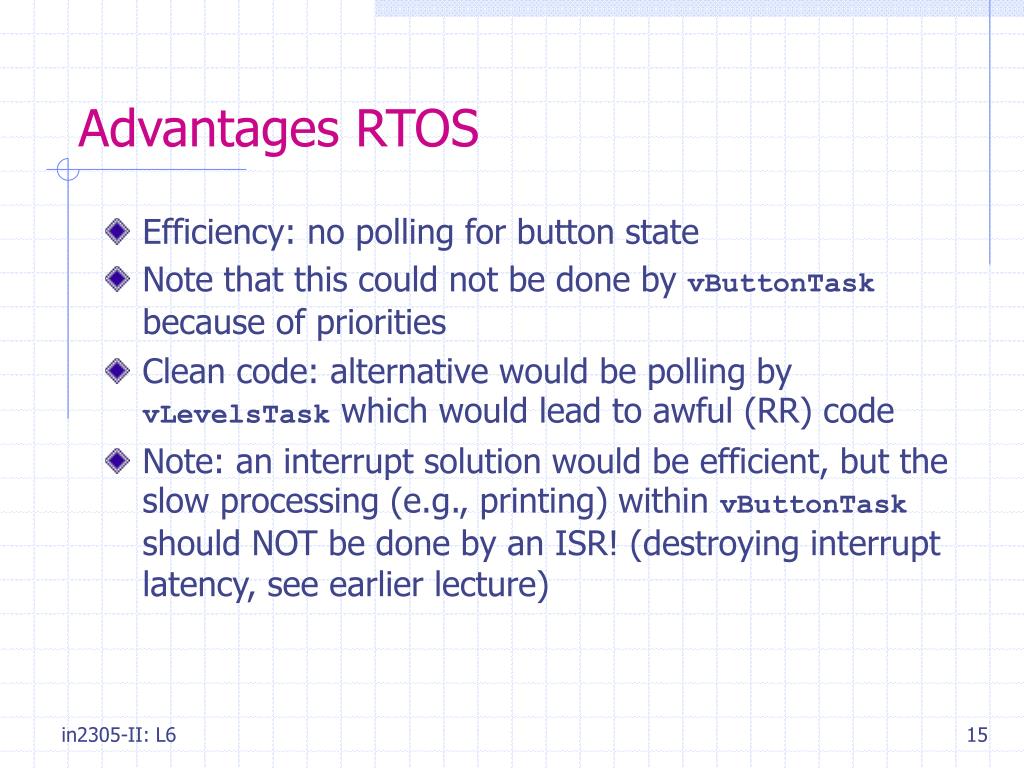 Advantages RTOS

Efficiency: no polling for button state

Note that this could not be done by vButtonTask because of priorities

Clean code: alternative would be polling by vLevelsTask which would lead to awful (RR) code

Note: an interrupt solution would be efficient, but the slow processing (e.g., printing) within vButtonTask should NOT be done by an ISR! (destroying interrupt latency, see earlier lecture)

in2305-II: L6

15